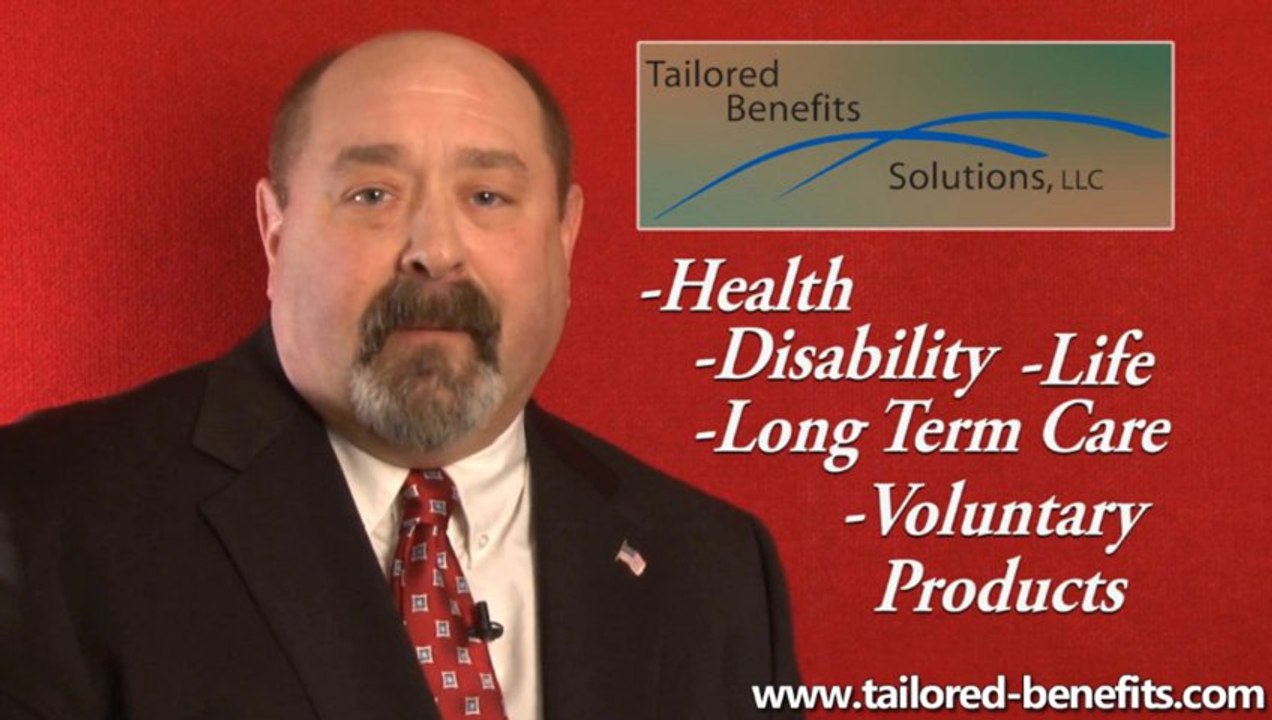 Tailored Benefits Solutions, LLC

-Health
-Disability -Life
-Long Term Care
-Voluntary Products

www.tailored-benefits.com